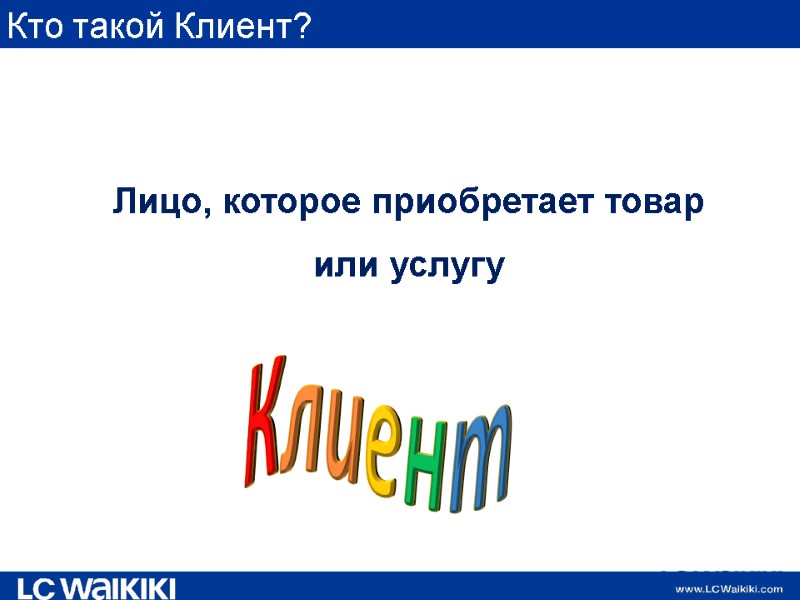 Кто такой Клиент?

Лицо, которое приобретает товар или услугу

Клиент

LC WAIKIKI

www.LCWaikiki.com